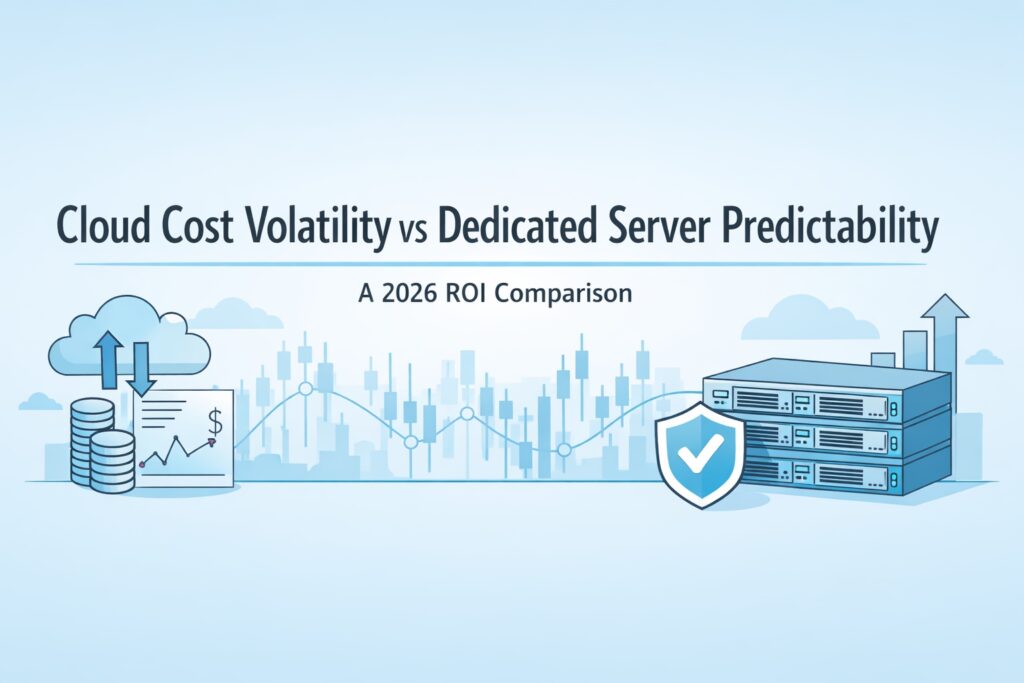 Cloud Cost Volatility vs Dedicated Server Predictability

A 2026 ROI Comparison

$